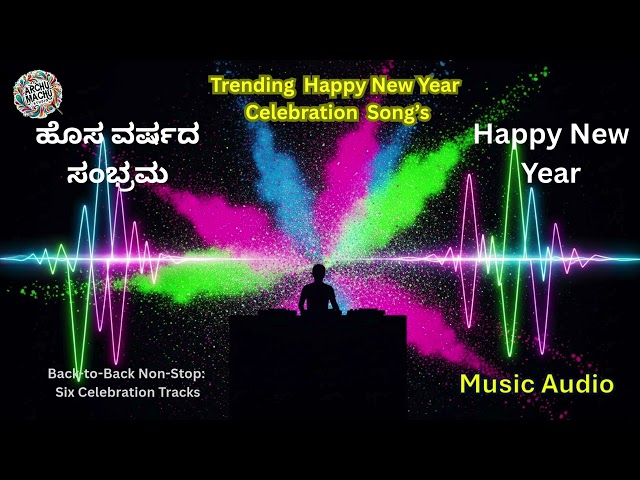 ARCHU MACHU

Trending Happy New Year Celebration Song's

ಹೊಸ ವರ್ಷದ ಸಂಭ್ರಮ

Happy New Year

Back-to-Back Non-Stop: Six Celebration Tracks

Music Audio